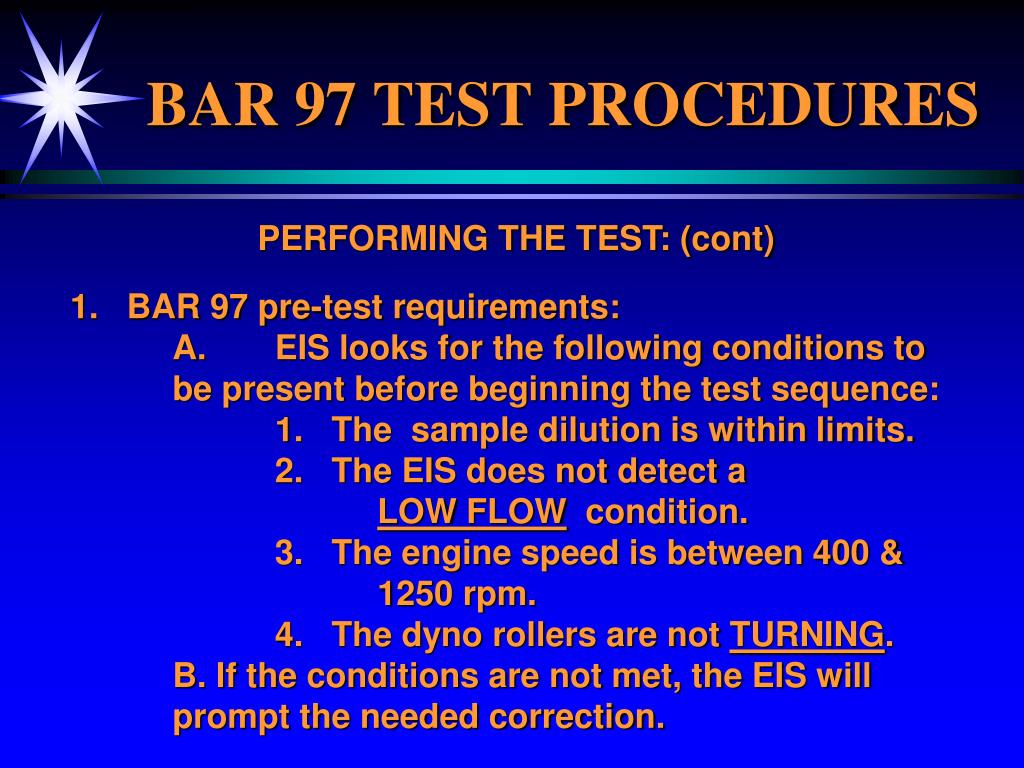 BAR 97 TEST PROCEDURES

PERFORMING THE TEST: (cont)

1. BAR 97 pre-test requirements:
A. EIS looks for the following conditions to be present before beginning the test sequence:
1. The sample dilution is within limits.
2. The EIS does not detect a LOW FLOW condition.
3. The engine speed is between 400 & 1250 rpm.
4. The dyno rollers are not TURNING.
B. If the conditions are not met, the EIS will prompt the needed correction.